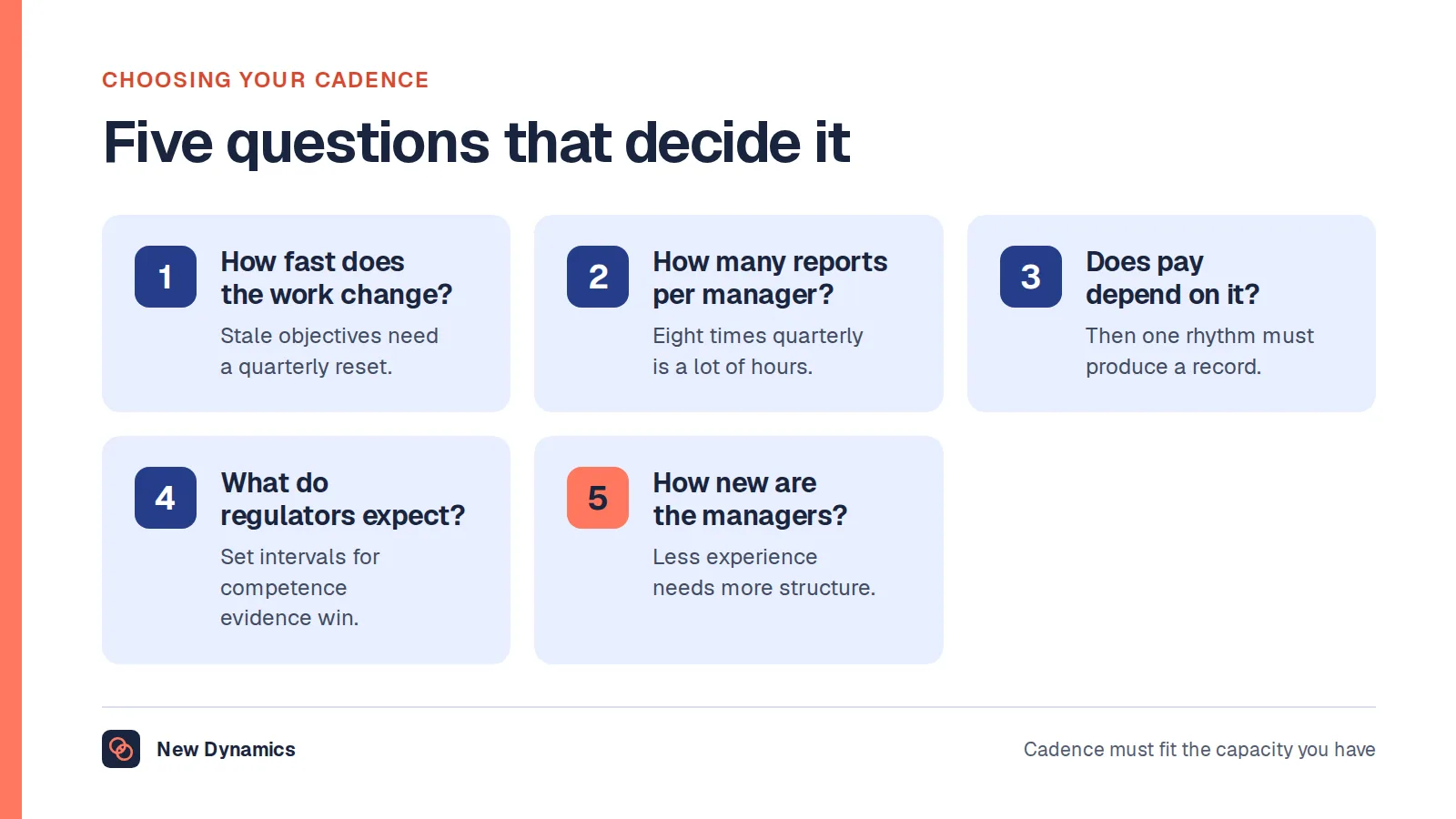 CHOOSING YOUR CADENCE

Five questions that decide it

1

How fast does the work change?

Stale objectives need a quarterly reset.

2

How many reports per manager?

Eight times quarterly is a lot of hours.

3

Does pay depend on it?

Then one rhythm must produce a record.

4

What do regulators expect?

Set intervals for competence evidence win.

5

How new are the managers?

Less experience needs more structure.

New Dynamics

Cadence must fit the capacity you have